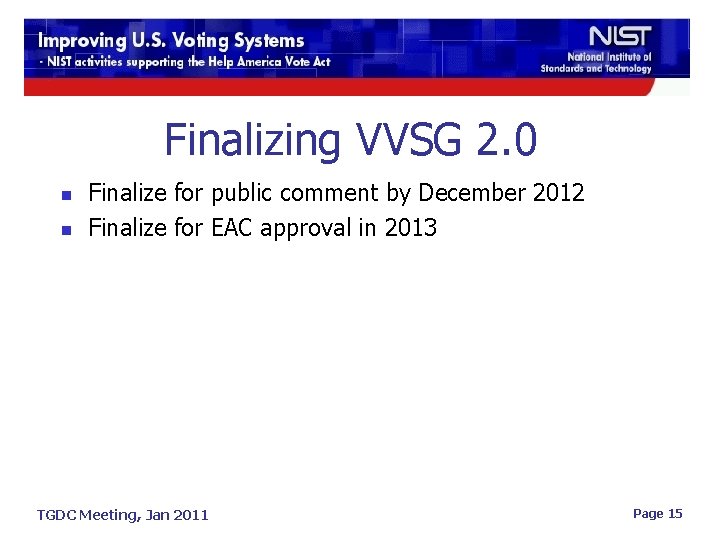 Improving U.S. Voting Systems
- NIST activities supporting the Help America Vote Act

NIST
National Institute of Standards and Technology

Finalizing VVSG 2.0

- Finalize for public comment by December 2012
- Finalize for EAC approval in 2013

TGDC Meeting, Jan 2011

Page 15